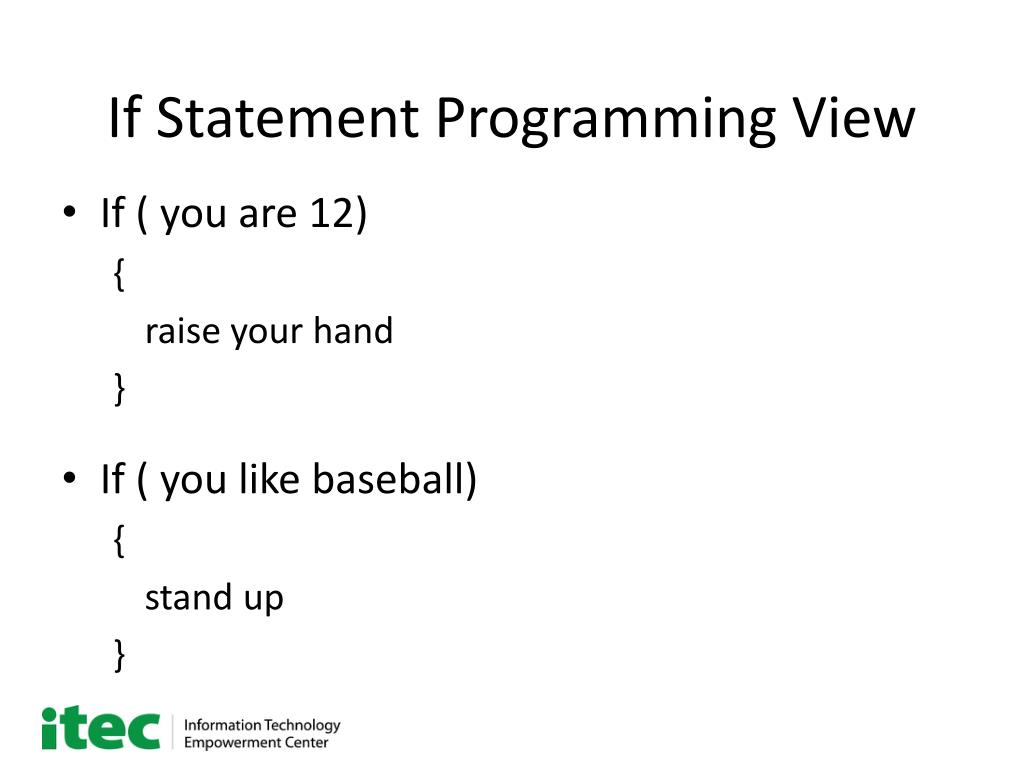 If Statement Programming View

• If ( you are 12)
{
raise your hand
}

• If ( you like baseball)
{
stand up
}

itec Information Technology Empowerment Center